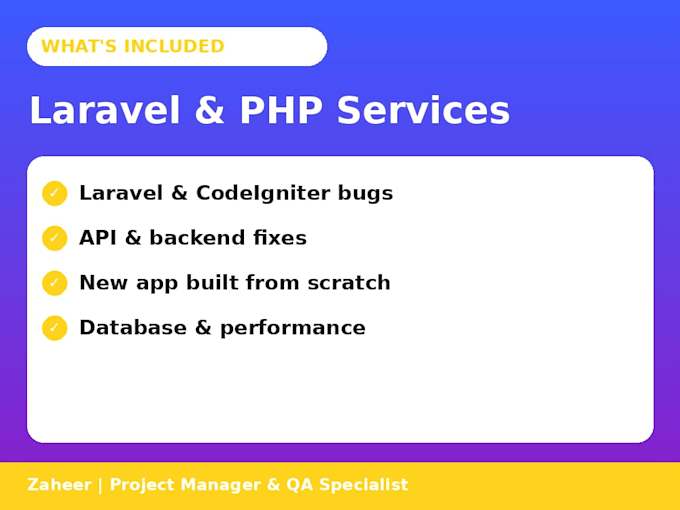 WHAT'S INCLUDED

Laravel & PHP Services

✓ Laravel & CodeIgniter bugs

✓ API & backend fixes

✓ New app built from scratch

✓ Database & performance

Zaheer | Project Manager & QA Specialist